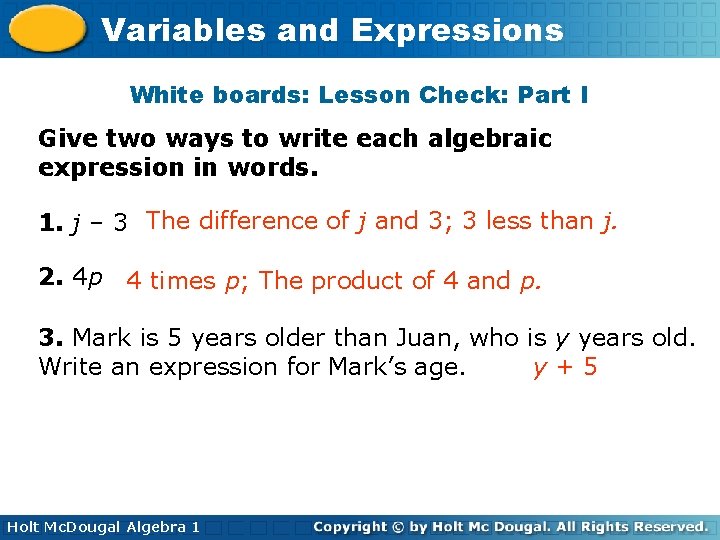 Variables and Expressions

White boards: Lesson Check: Part I

Give two ways to write each algebraic expression in words.

1. $j - 3$ The difference of $j$ and 3; 3 less than $j$.

2. $4p$ 4 times $p$; The product of 4 and $p$.

3. Mark is 5 years older than Juan, who is $y$ years old. Write an expression for Mark's age. $y + 5$

Holt McDougal Algebra 1 Copyright © by Holt Mc Dougal. All Rights Reserved.